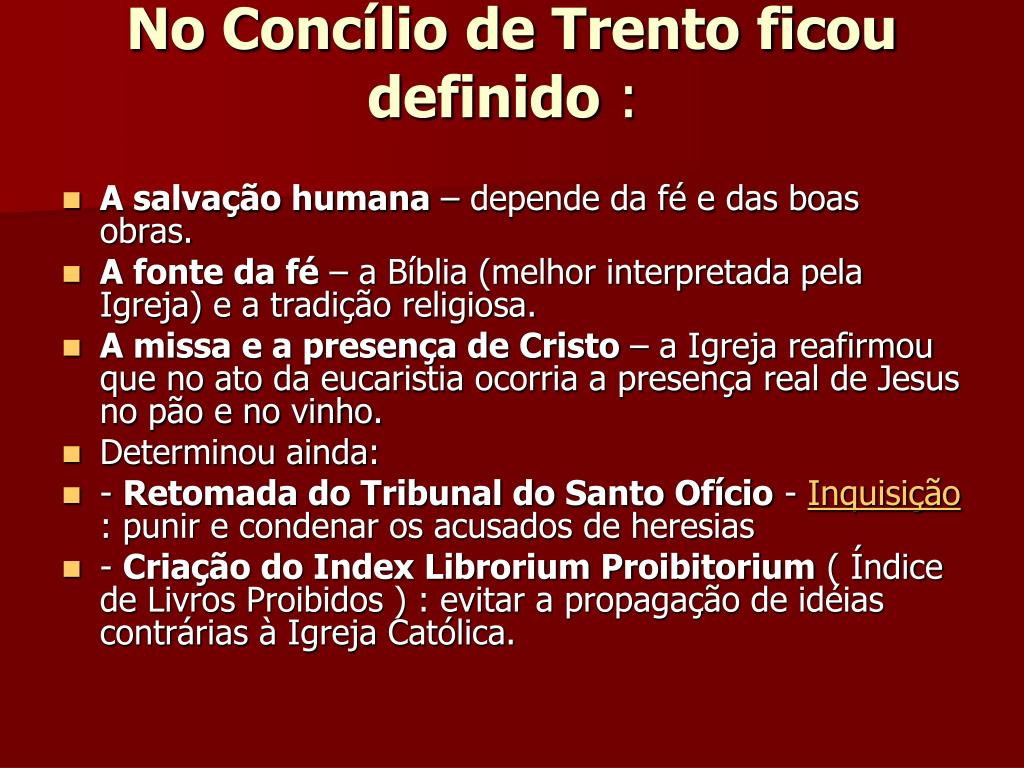 No Concílio de Trento ficou definido :

- A salvação humana – depende da fé e das boas obras.
- A fonte da fé – a Bíblia (melhor interpretada pela Igreja) e a tradição religiosa.
- A missa e a presença de Cristo – a Igreja reafirmou que no ato da eucaristia ocorria a presença real de Jesus no pão e no vinho.
- Determinou ainda:
- - Retomada do Tribunal do Santo Ofício - Inquisição : punir e condenar os acusados de heresias
- - Criação do Index Librorium Proibitorium ( Índice de Livros Proibidos ) : evitar a propagação de idéias contrárias à Igreja Católica.